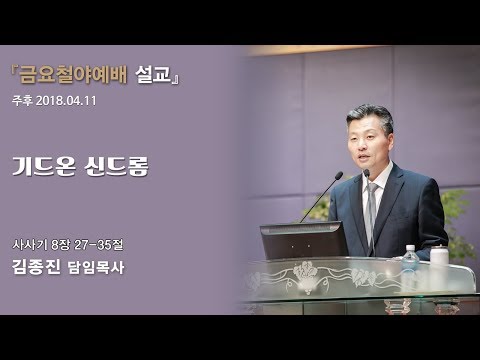 『금요철야예배 설교』

주후 2018.04.11

기드온 신드롬

사사기 8장 27-35절

김종진 담임목사